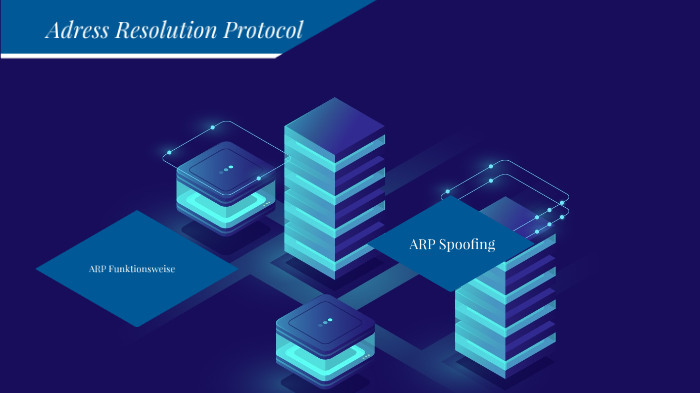 Adress Resolution Protocol

ARP Funktionsweise

ARP Spoofing